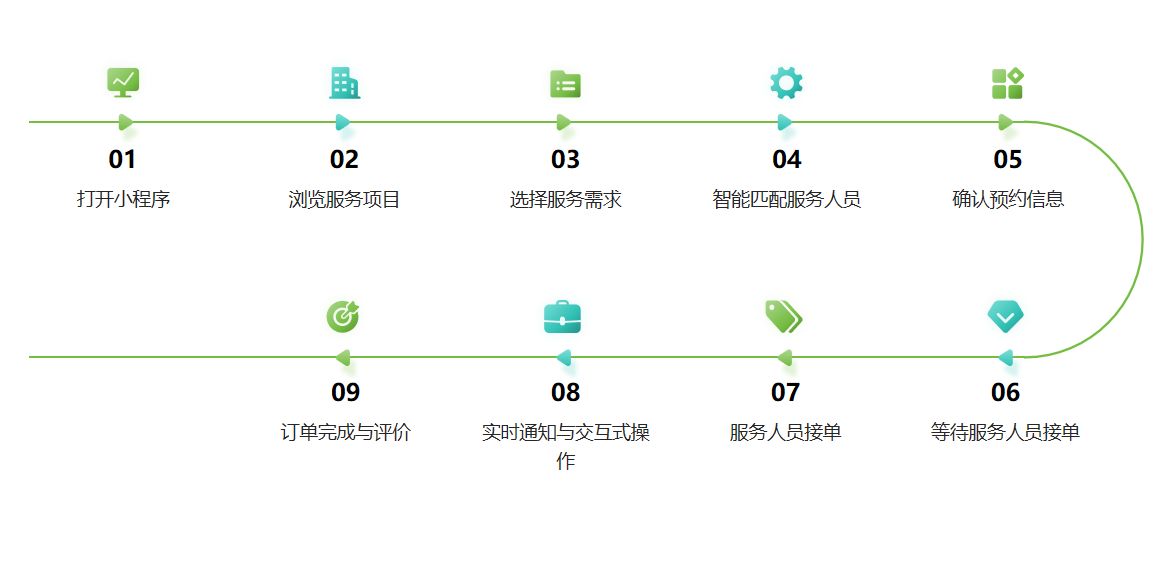 01
打开小程序

02
浏览服务项目

03
选择服务需求

04
智能匹配服务人员

05
确认预约信息

06
等待服务人员接单

07
服务人员接单

08
实时通知与交互式操作

09
订单完成与评价